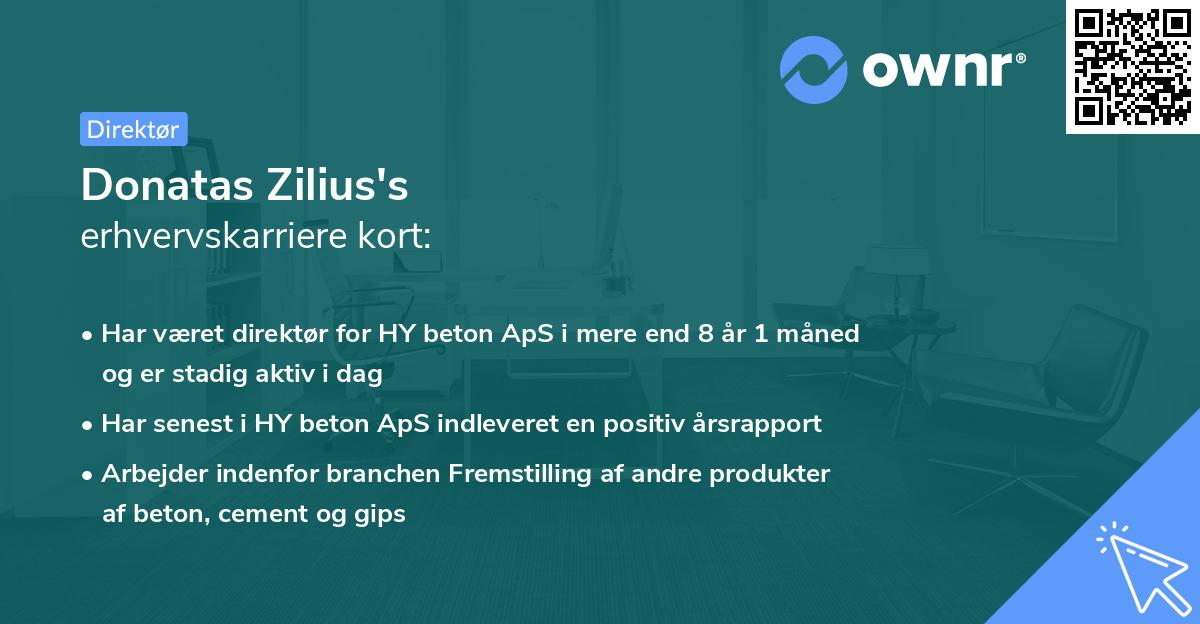 ownr®

Direktør

Donatas Zilius's
erhvervskarriere kort:

• Har været direktør for HY beton ApS i mere end 8 år 1 måned og er stadig aktiv i dag

• Har senest i HY beton ApS indleveret en positiv årsrapport

• Arbejder indenfor branchen Fremstilling af andre produkter af beton, cement og gips